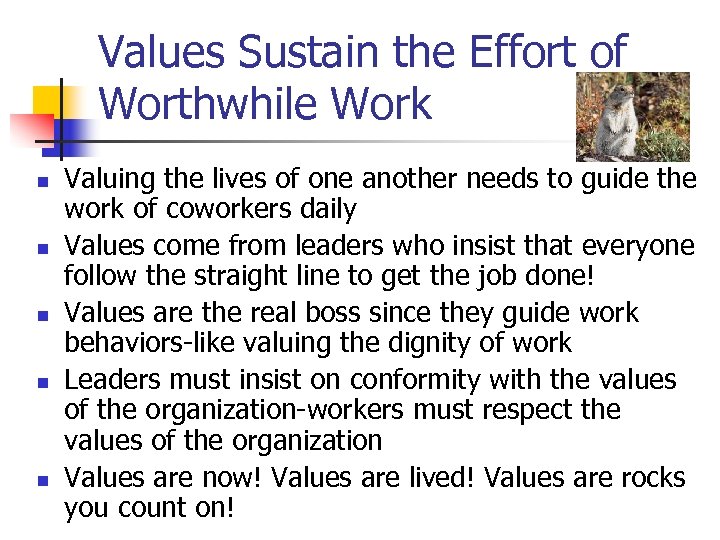 Values Sustain the Effort of Worthwhile Work

- Valuing the lives of one another needs to guide the work of coworkers daily
- Values come from leaders who insist that everyone follow the straight line to get the job done!
- Values are the real boss since they guide work behaviors-like valuing the dignity of work
- Leaders must insist on conformity with the values of the organization-workers must respect the values of the organization
- Values are now! Values are lived! Values are rocks you count on!